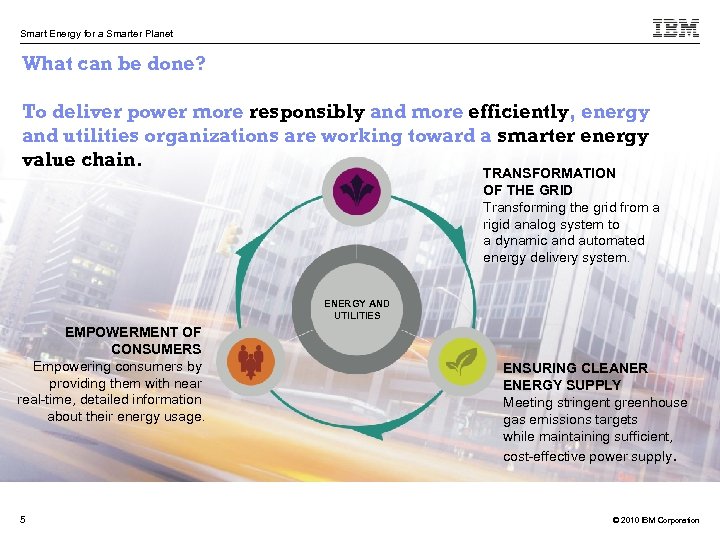 Smart Energy for a Smarter Planet

IBM

What can be done?

To deliver power more responsibly and more efficiently, energy and utilities organizations are working toward a smarter energy value chain.

TRANSFORMATION OF THE GRID
Transforming the grid from a rigid analog system to a dynamic and automated energy delivery system.

ENERGY AND UTILITIES

EMPOWERMENT OF CONSUMERS
Empowering consumers by providing them with near real-time, detailed information about their energy usage.

ENSURING CLEANER ENERGY SUPPLY
Meeting stringent greenhouse gas emissions targets while maintaining sufficient, cost-effective power supply.

5

© 2010 IBM Corporation